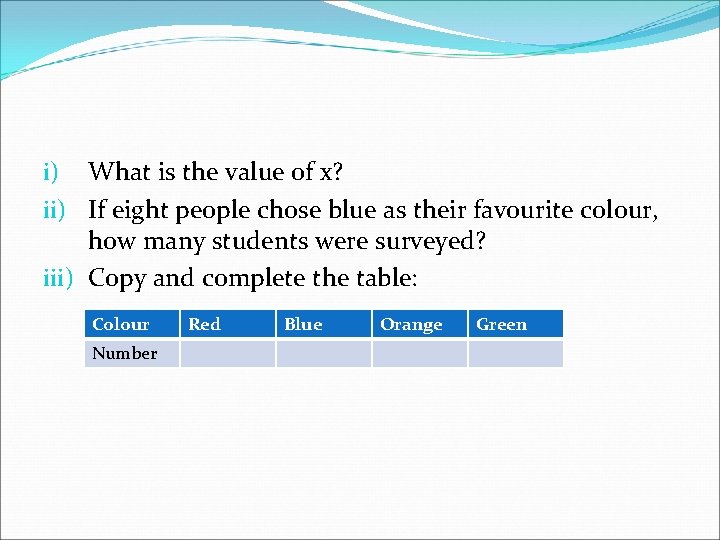 i) What is the value of x?

ii) If eight people chose blue as their favourite colour, how many students were surveyed?

iii) Copy and complete the table:

| Colour | Red | Blue | Orange | Green |
|---|---|---|---|---|
| Number | | | | |